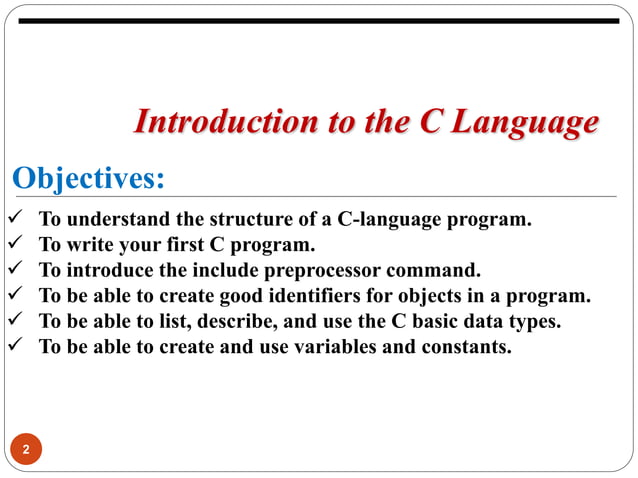 Introduction to the C Language

Objectives:

✓ To understand the structure of a C-language program.
✓ To write your first C program.
✓ To introduce the include preprocessor command.
✓ To be able to create good identifiers for objects in a program.
✓ To be able to list, describe, and use the C basic data types.
✓ To be able to create and use variables and constants.

2